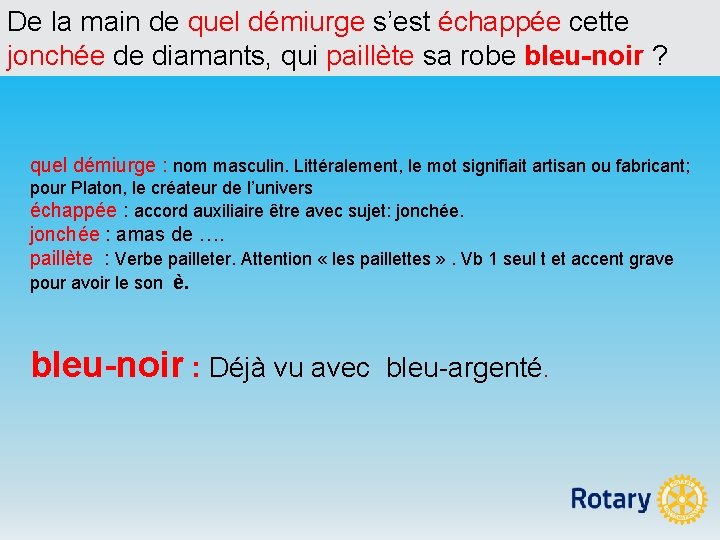 De la main de quel démiurge s'est échappée cette jonchée de diamants, qui paillète sa robe bleu-noir ?

quel démiurge : nom masculin. Littéralement, le mot signifiait artisan ou fabricant; pour Platon, le créateur de l'univers
échappée : accord auxiliaire être avec sujet: jonchée.
jonchée : amas de ….
paillète : Verbe pailleter. Attention « les paillettes » . Vb 1 seul t et accent grave pour avoir le son è.

bleu-noir : Déjà vu avec bleu-argenté.

Rotary